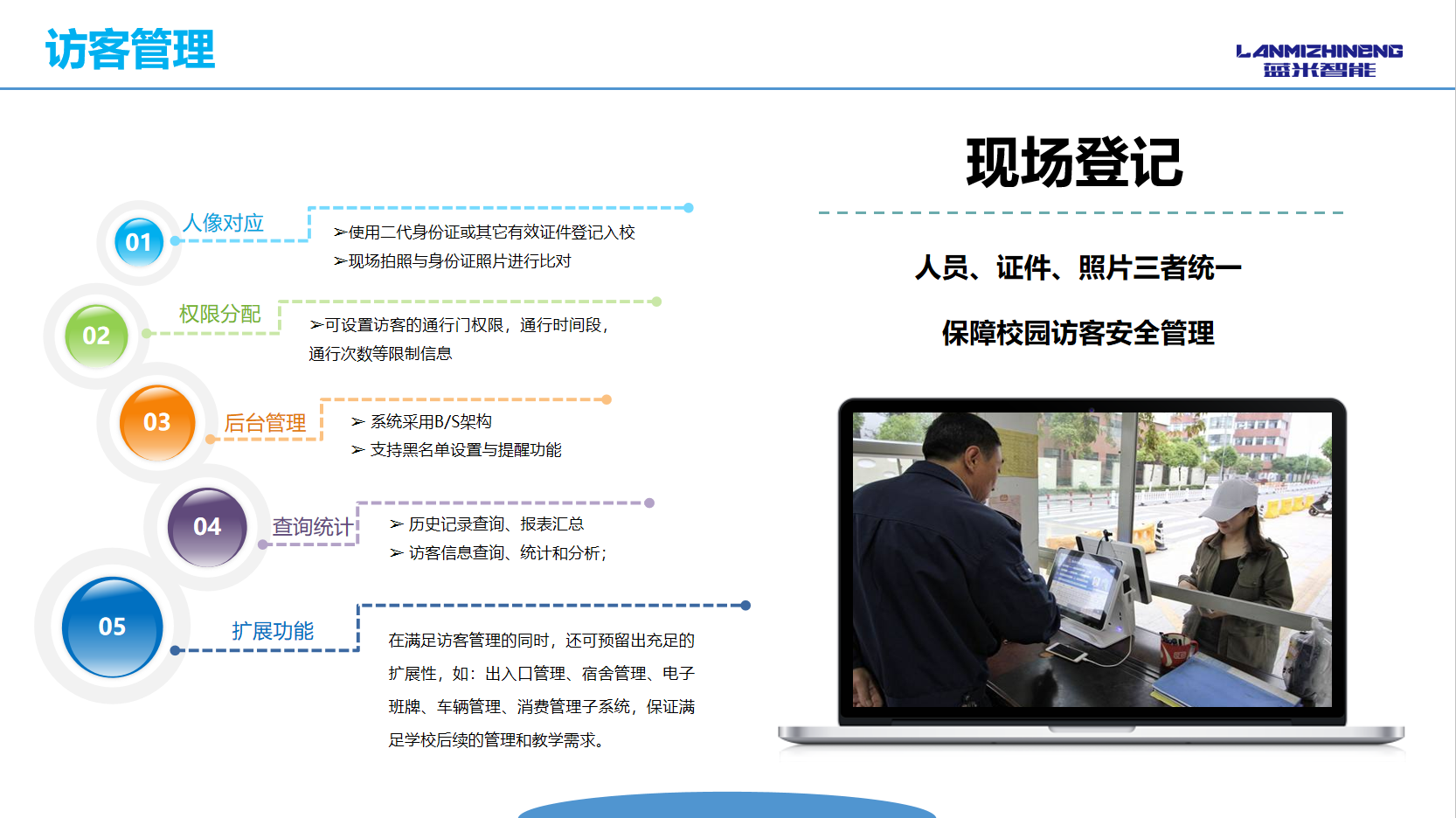 访客管理

LANMIZHINENG
蓝米智能

01 人像对应
➢使用二代身份证或其它有效证件登记入校
➢现场拍照与身份证照片进行比对

02 权限分配
➢可设置访客的通行门权限，通行时间段，通行次数等限制信息

03 后台管理
➢ 系统采用B/S架构
➢ 支持黑名单设置与提醒功能

04 查询统计
➢ 历史记录查询、报表汇总
➢ 访客信息查询、统计和分析；

05 扩展功能
在满足访客管理的同时，还可预留出充足的扩展性，如：出入口管理、宿舍管理、电子班牌、车辆管理、消费管理子系统，保证满足学校后续的管理和教学需求。

现场登记

人员、证件、照片三者统一

保障校园访客安全管理